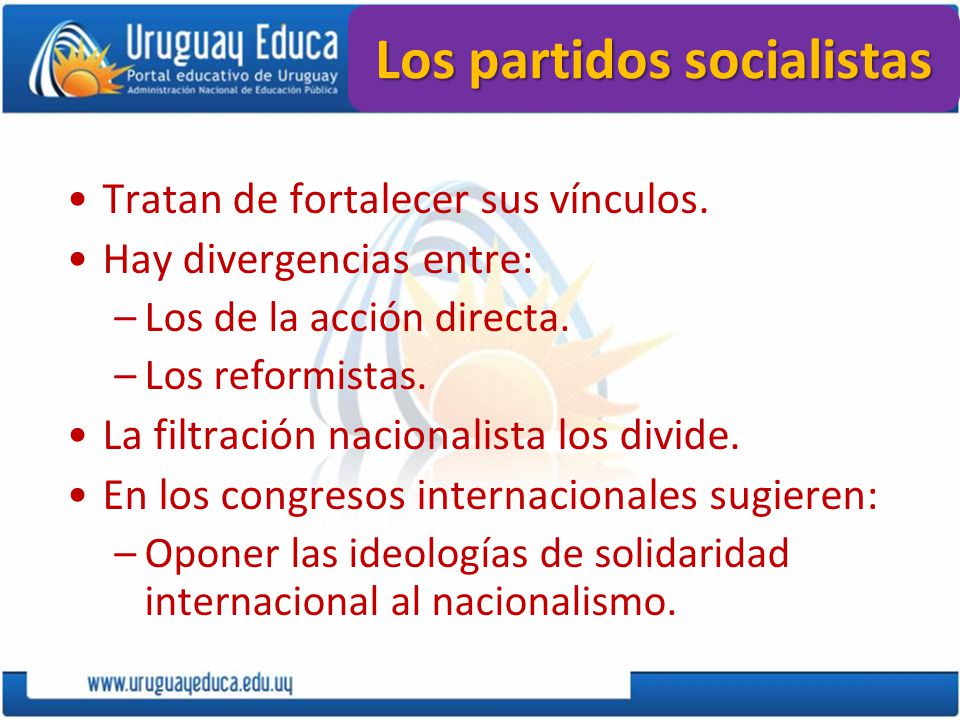 Uruguay Educa
Portal educativo de Uruguay
Administración Nacional de Educación Pública

Los partidos socialistas

• Tratan de fortalecer sus vínculos.
• Hay divergencias entre:
– Los de la acción directa.
– Los reformistas.
• La filtración nacionalista los divide.
• En los congresos internacionales sugieren:
– Oponer las ideologías de solidaridad internacional al nacionalismo.

www.uruguayeduca.edu.uy